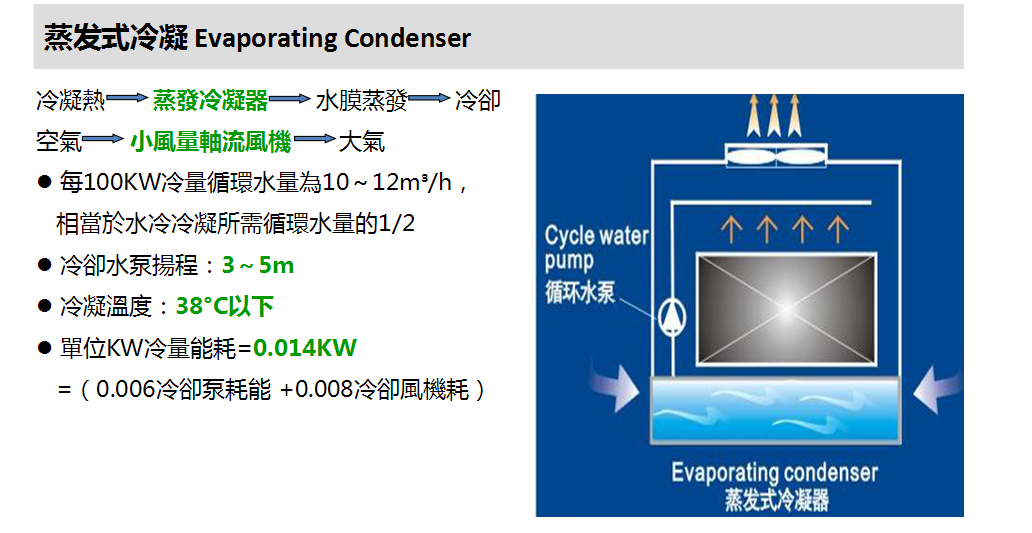 蒸发式冷凝 Evaporating Condenser

冷凝熱 → 蒸發冷凝器 → 水膜蒸發 → 冷卻空氣 → 小風量軸流風機 → 大氣

● 每100KW冷量循環水量為10～12m³/h，相當於水冷冷凝所需循環水量的1/2

● 冷卻水泵揚程：3～5m

● 冷凝溫度：38°C以下

● 單位KW冷量能耗=0.014KW =（0.006冷卻泵耗能 +0.008冷卻風機耗）

Cycle water pump
循环水泵

Evaporating condenser
蒸发式冷凝器